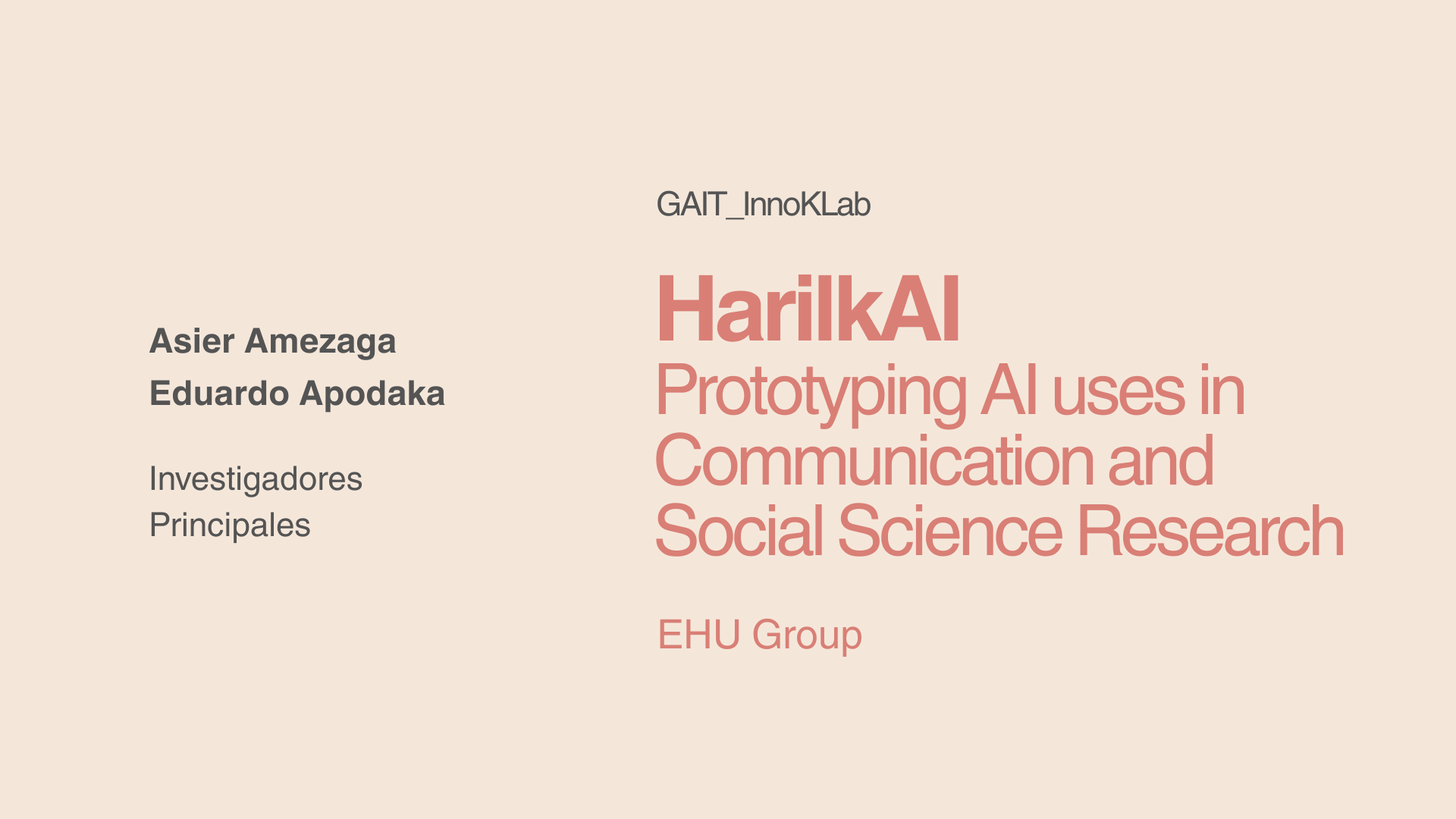 Asier Amezaga
Eduardo Apodaka

Investigadores Principales

GAIT_InnoKLab

HarilkAI
Prototyping AI uses in Communication and Social Science Research

EHU Group